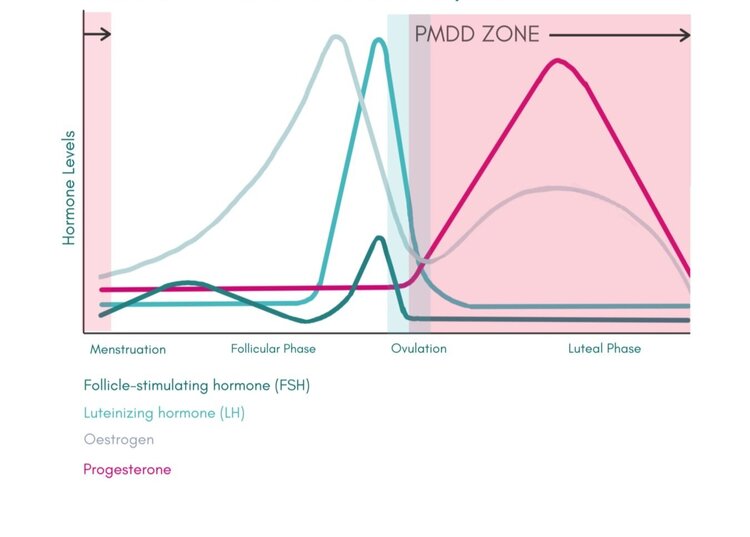 PMDD ZONE

Hormone Levels

Menstruation

Follicular Phase

Ovulation

Luteal Phase

Follicle-stimulating hormone (FSH)

Luteinizing hormone (LH)

Oestrogen

Progesterone